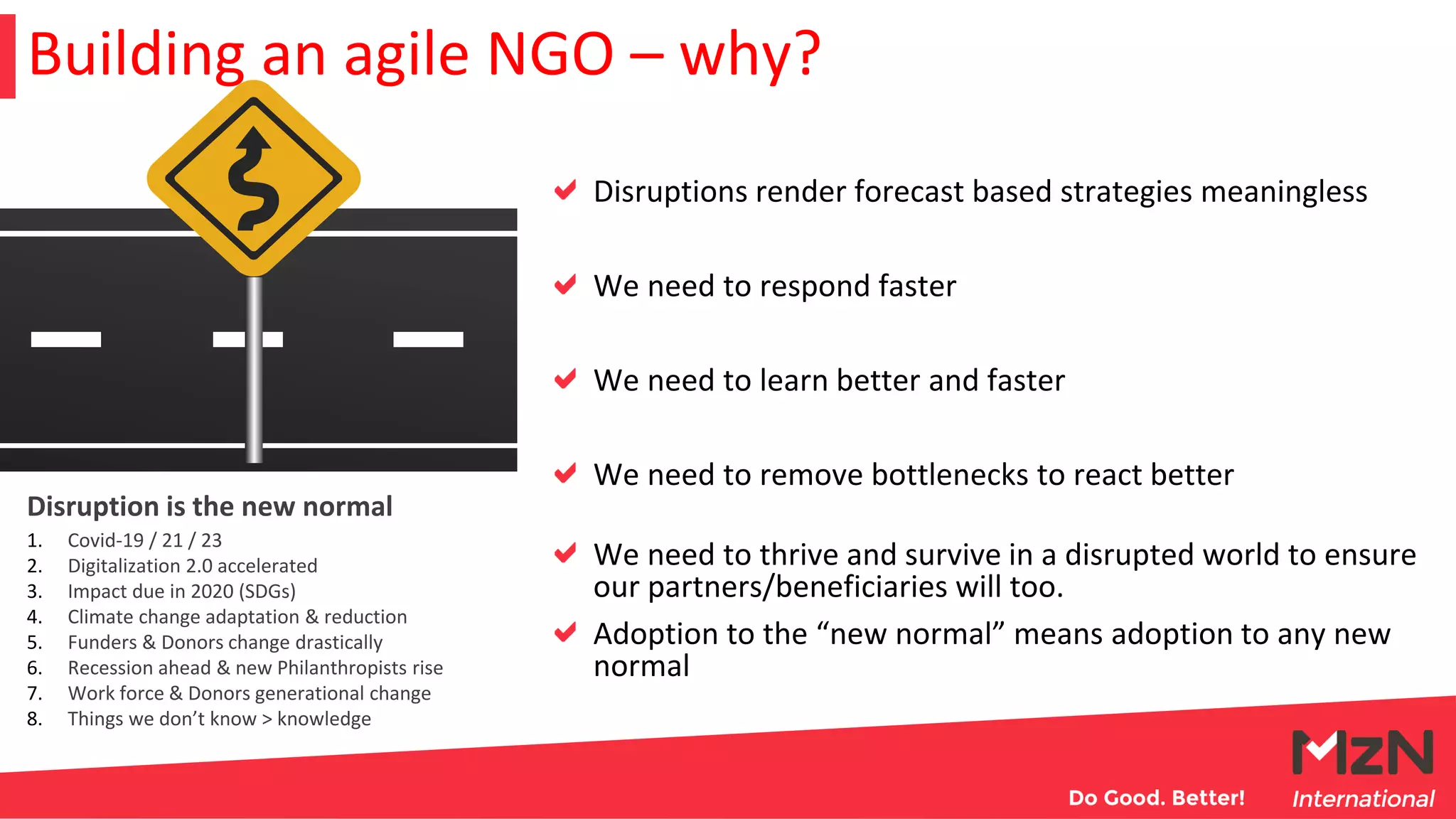 Building an agile NGO – why?

Disruption is the new normal

1. Covid-19 / 21 / 23
2. Digitalization 2.0 accelerated
3. Impact due in 2020 (SDGs)
4. Climate change adaptation & reduction
5. Funders & Donors change drastically
6. Recession ahead & new Philanthropists rise
7. Work force & Donors generational change
8. Things we don't know > knowledge

✔ Disruptions render forecast based strategies meaningless

✔ We need to respond faster

✔ We need to learn better and faster

✔ We need to remove bottlenecks to react better

✔ We need to thrive and survive in a disrupted world to ensure our partners/beneficiaries will too.

✔ Adoption to the "new normal" means adoption to any new normal

Do Good. Better!

MzN International